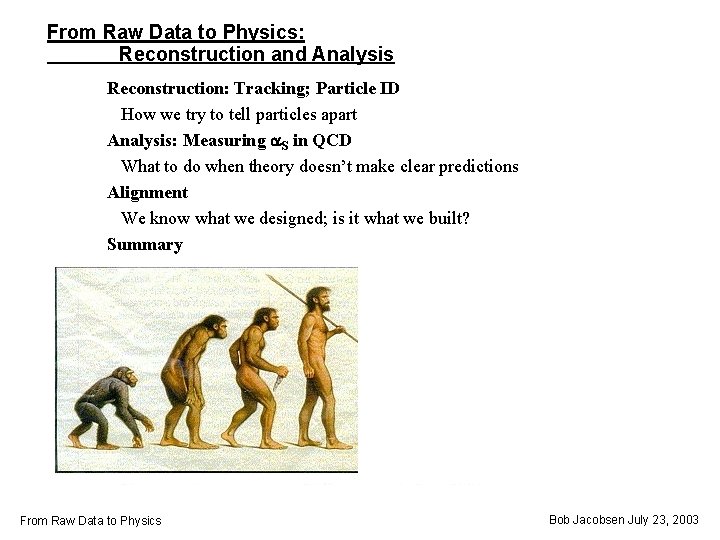 From Raw Data to Physics:
Reconstruction and Analysis

Reconstruction: Tracking; Particle ID

How we try to tell particles apart

Analysis: Measuring $\alpha_S$ in QCD

What to do when theory doesn't make clear predictions

Alignment

We know what we designed; is it what we built?

Summary

From Raw Data to Physics

Bob Jacobsen July 23, 2003